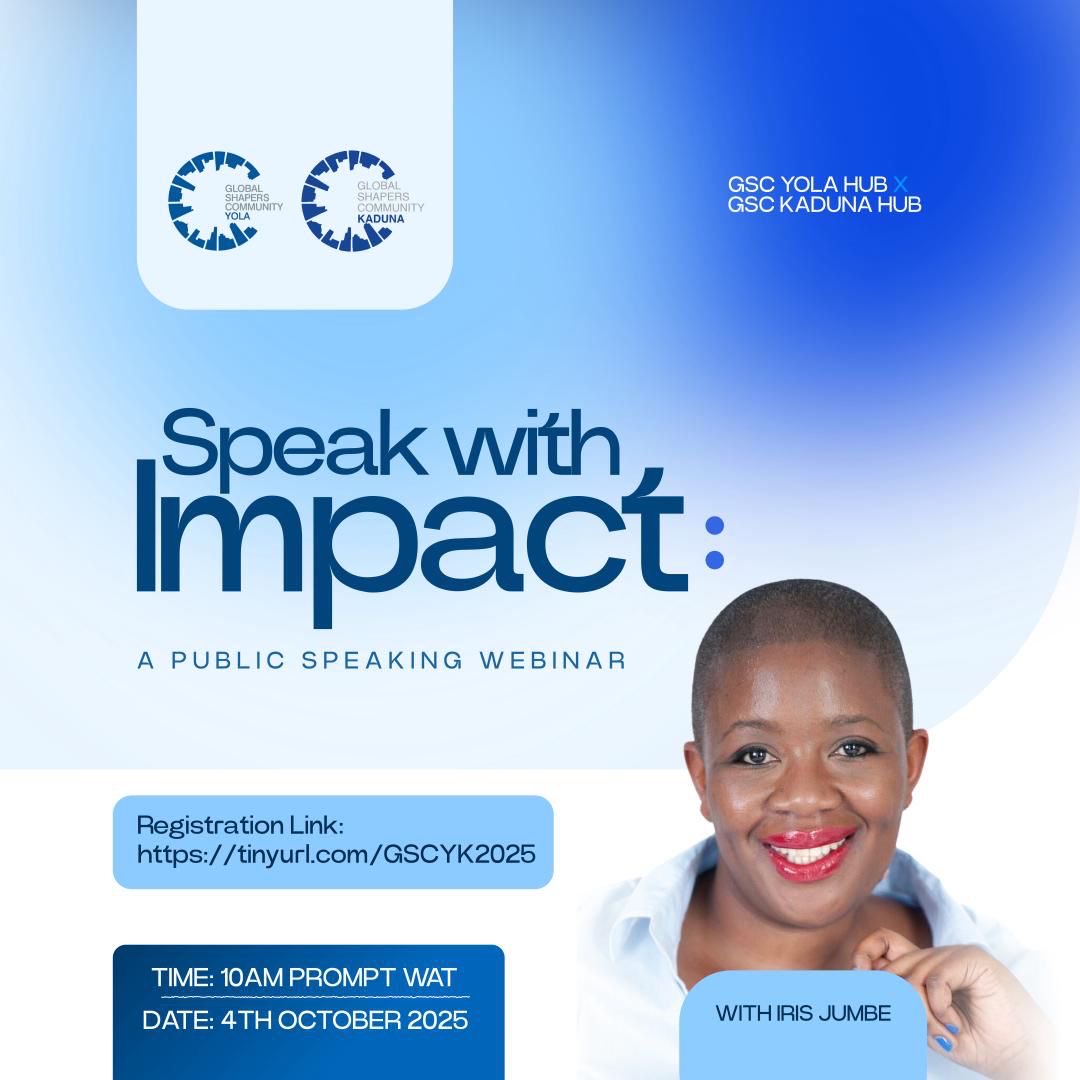 GLOBAL SHAPERS COMMUNITY YOLA

GLOBAL SHAPERS COMMUNITY KADUNA

GSC YOLA HUB X
GSC KADUNA HUB

Speak with Impact:

A PUBLIC SPEAKING WEBINAR

Registration Link:
https://tinyurl.com/GSCYK2025

TIME: 10AM PROMPT WAT
DATE: 4TH OCTOBER 2025

WITH IRIS JUMBE